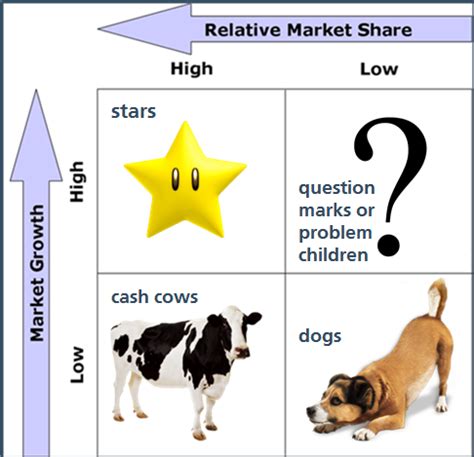 Relative Market Share

High

Low

Market Growth

High

Low

stars

question marks or problem children

?

cash cows

dogs